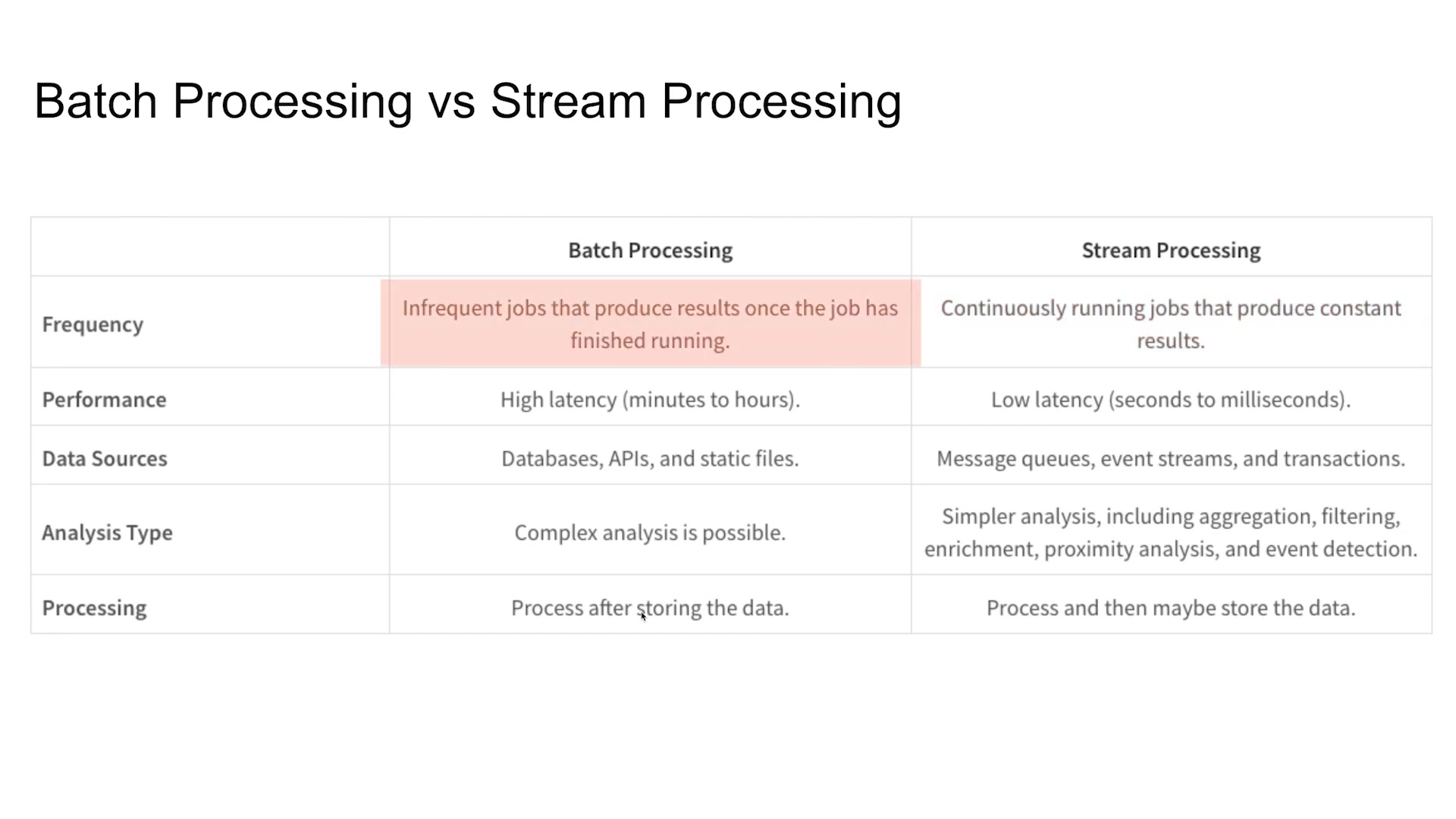 Batch Processing vs Stream Processing

| | Batch Processing | Stream Processing |
|---|---|---|
| Frequency | Infrequent jobs that produce results once the job has finished running. | Continuously running jobs that produce constant results. |
| Performance | High latency (minutes to hours). | Low latency (seconds to milliseconds). |
| Data Sources | Databases, APIs, and static files. | Message queues, event streams, and transactions. |
| Analysis Type | Complex analysis is possible. | Simpler analysis, including aggregation, filtering, enrichment, proximity analysis, and event detection. |
| Processing | Process after storing the data. | Process and then maybe store the data. |